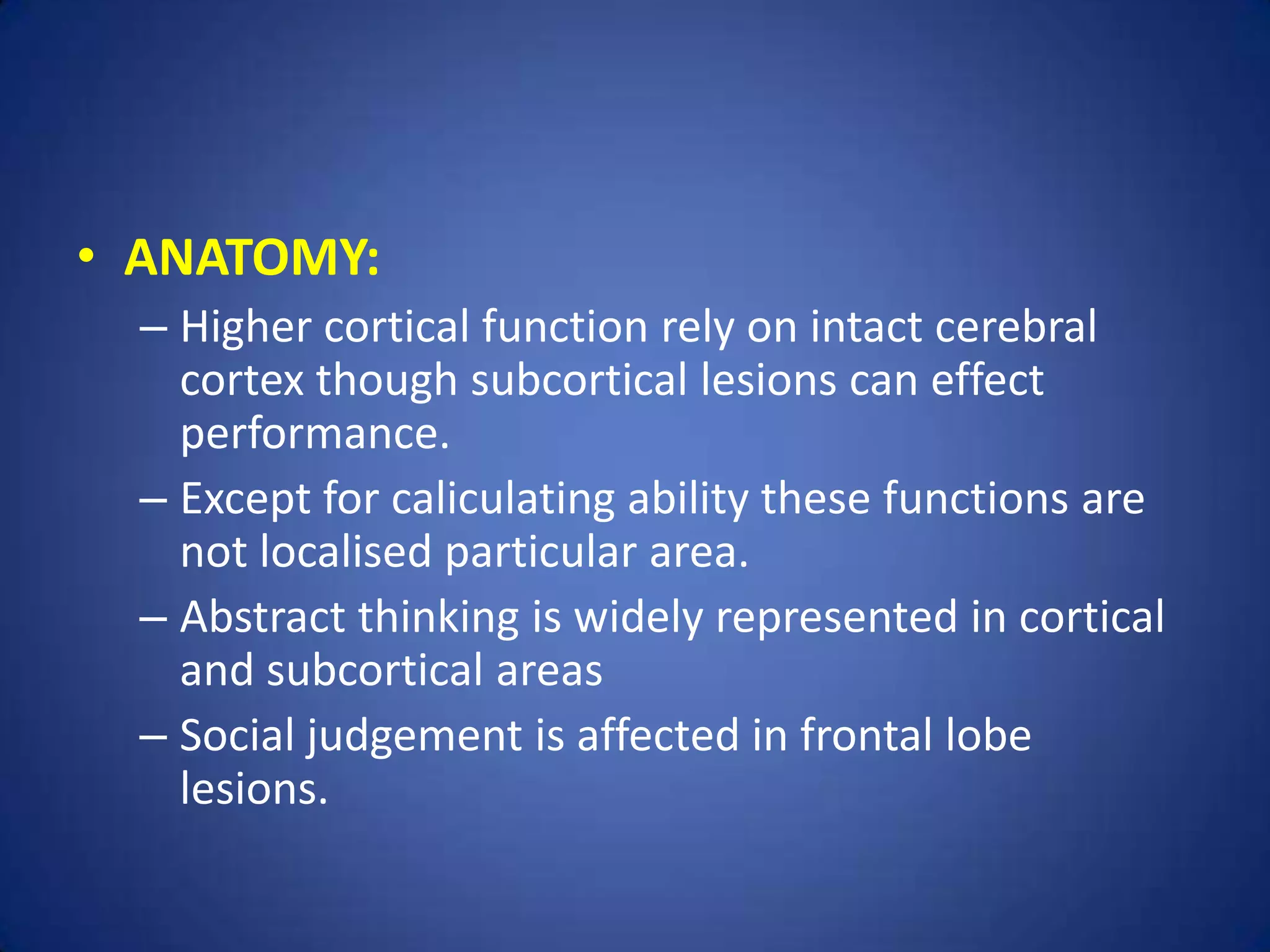 • ANATOMY:

– Higher cortical function rely on intact cerebral cortex though subcortical lesions can effect performance.

– Except for caliculating ability these functions are not localised particular area.

– Abstract thinking is widely represented in cortical and subcortical areas

– Social judgement is affected in frontal lobe lesions.